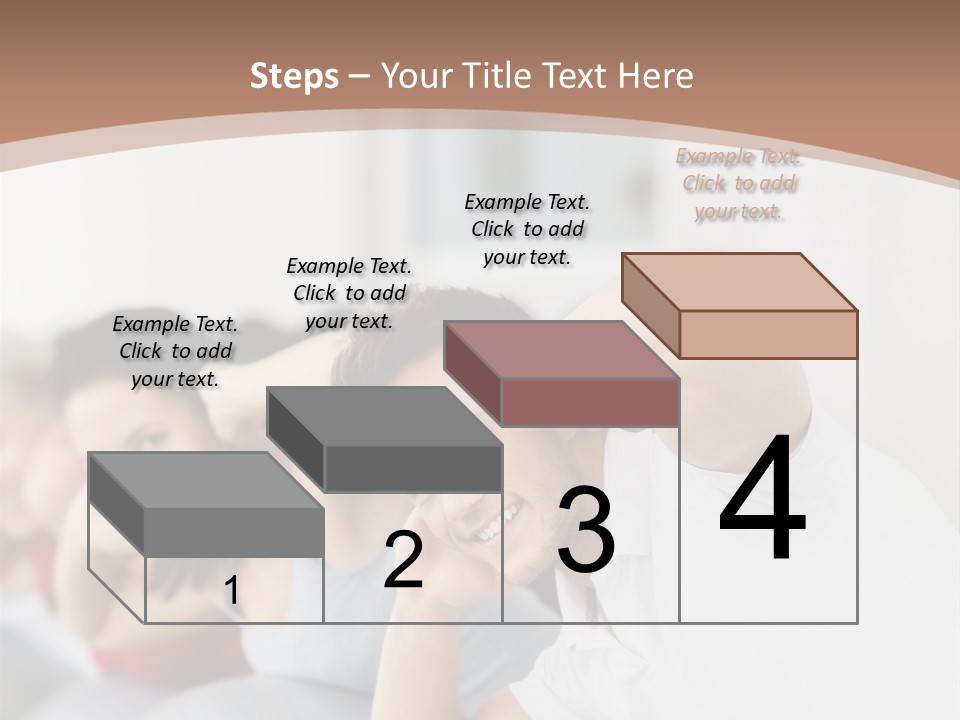 Steps – Your Title Text Here

Example Text. Click to add your text.

Example Text. Click to add your text.

Example Text. Click to add your text.

Example Text. Click to add your text.

1

2

3

4